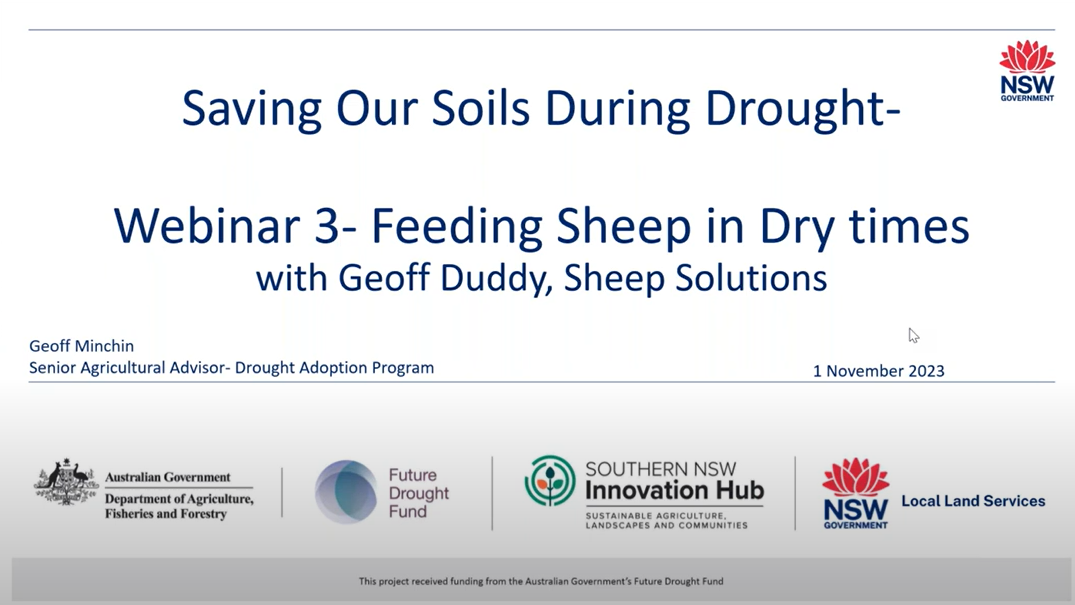 NSW GOVERNMENT

Saving Our Soils During Drought-

Webinar 3- Feeding Sheep in Dry times
with Geoff Duddy, Sheep Solutions

Geoff Minchin
Senior Agricultural Advisor- Drought Adoption Program

1 November 2023

Australian Government
Department of Agriculture, Fisheries and Forestry

Future Drought Fund

SOUTHERN NSW Innovation Hub
SUSTAINABLE AGRICULTURE, LANDSCAPES AND COMMUNITIES

NSW GOVERNMENT
Local Land Services

This project received funding from the Australian Government's Future Drought Fund